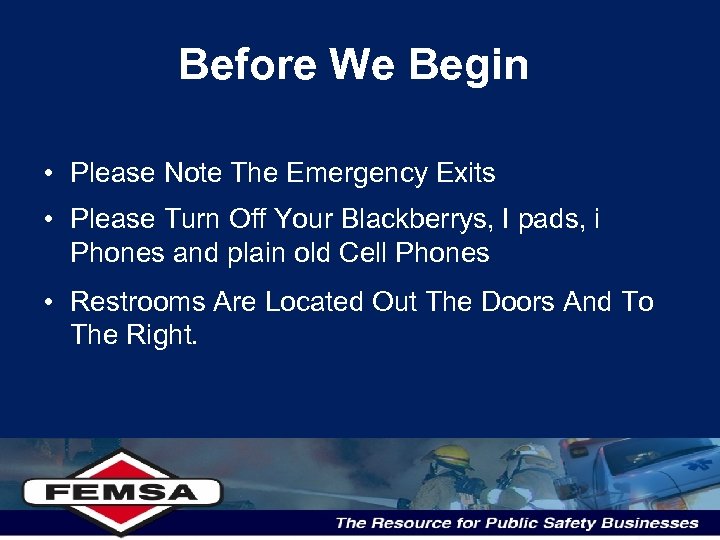 Before We Begin

• Please Note The Emergency Exits

• Please Turn Off Your Blackberrys, I pads, i Phones and plain old Cell Phones

• Restrooms Are Located Out The Doors And To The Right.

FEMSA

The Resource for Public Safety Businesses